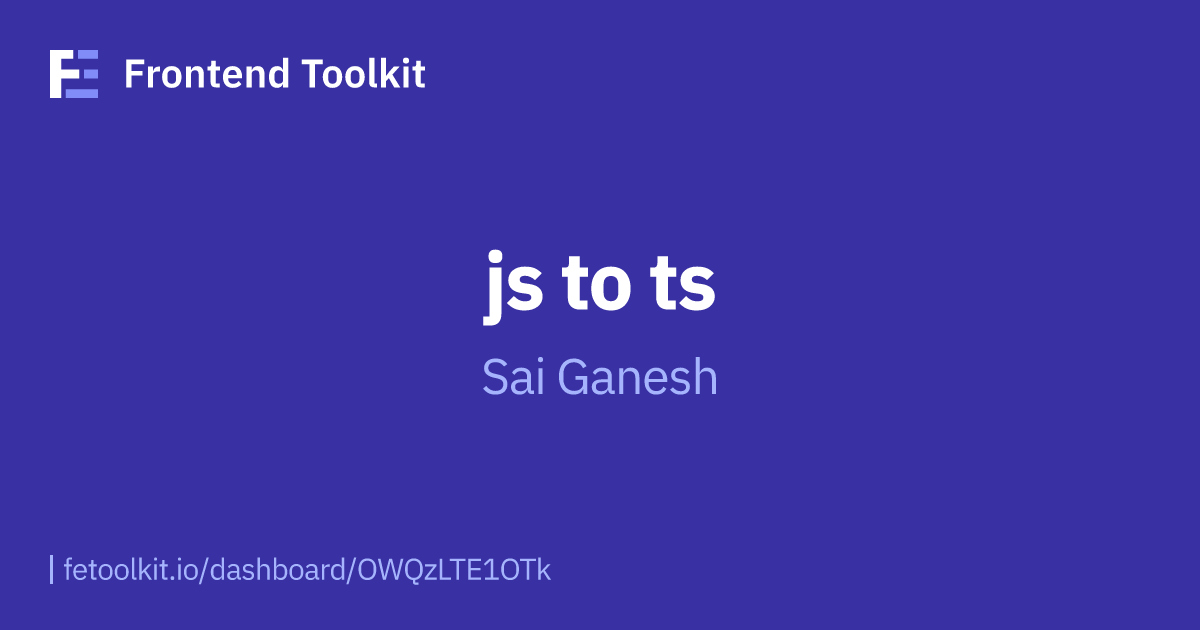 Frontend Toolkit

js to ts

Sai Ganesh

fetoolkit.io/dashboard/OWQzLTE1OTk